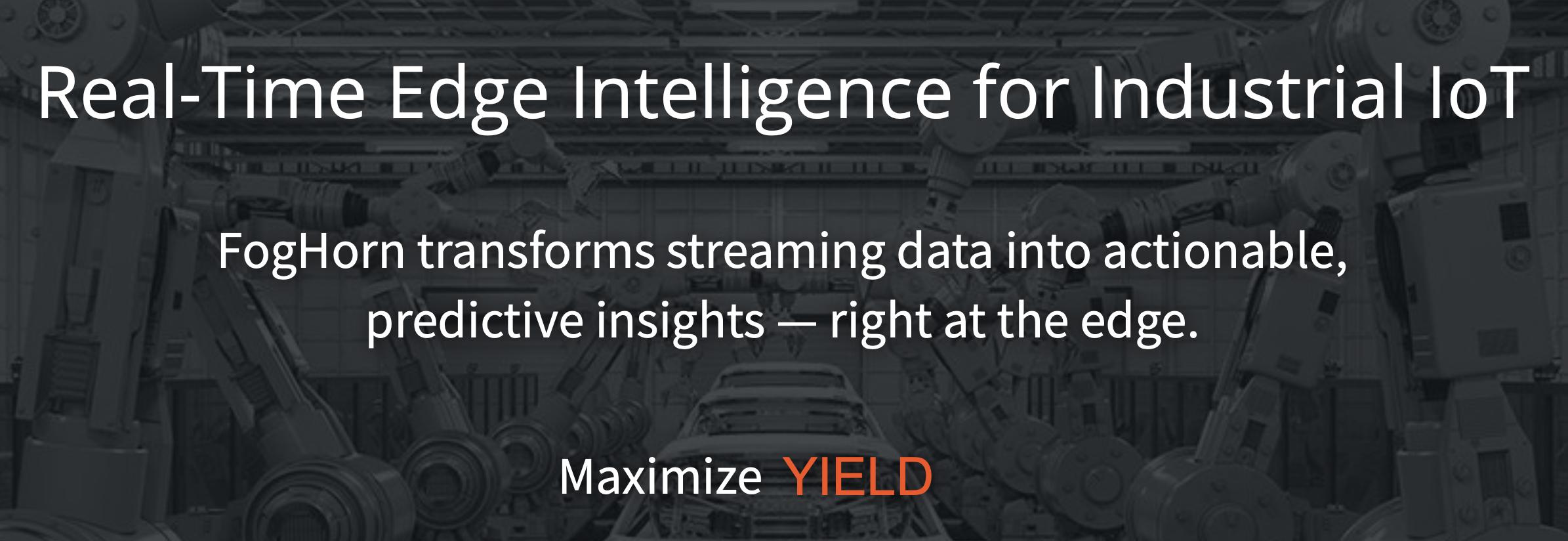 Real-Time Edge Intelligence for Industrial IoT

FogHorn transforms streaming data into actionable, predictive insights — right at the edge.

Maximize YIELD